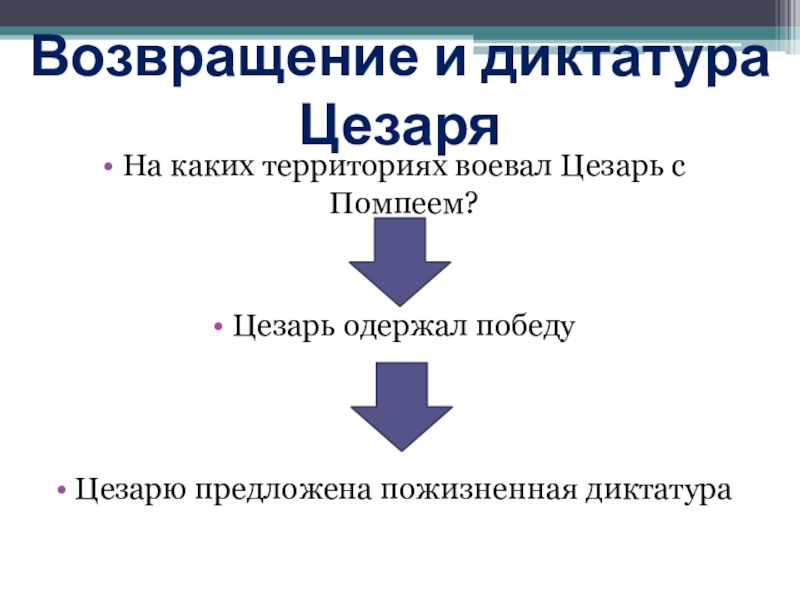 Возвращение и диктатура Цезаря

• На каких территориях воевал Цезарь с Помпеем?

• Цезарь одержал победу

• Цезарю предложена пожизненная диктатура